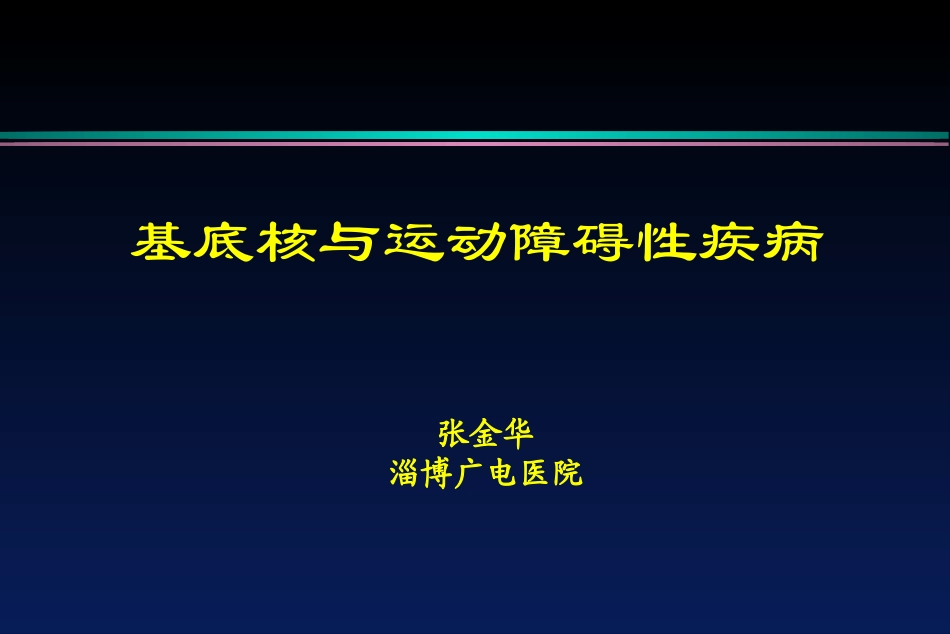 基底核与运动障碍性疾病

张金华
淄博广电医院